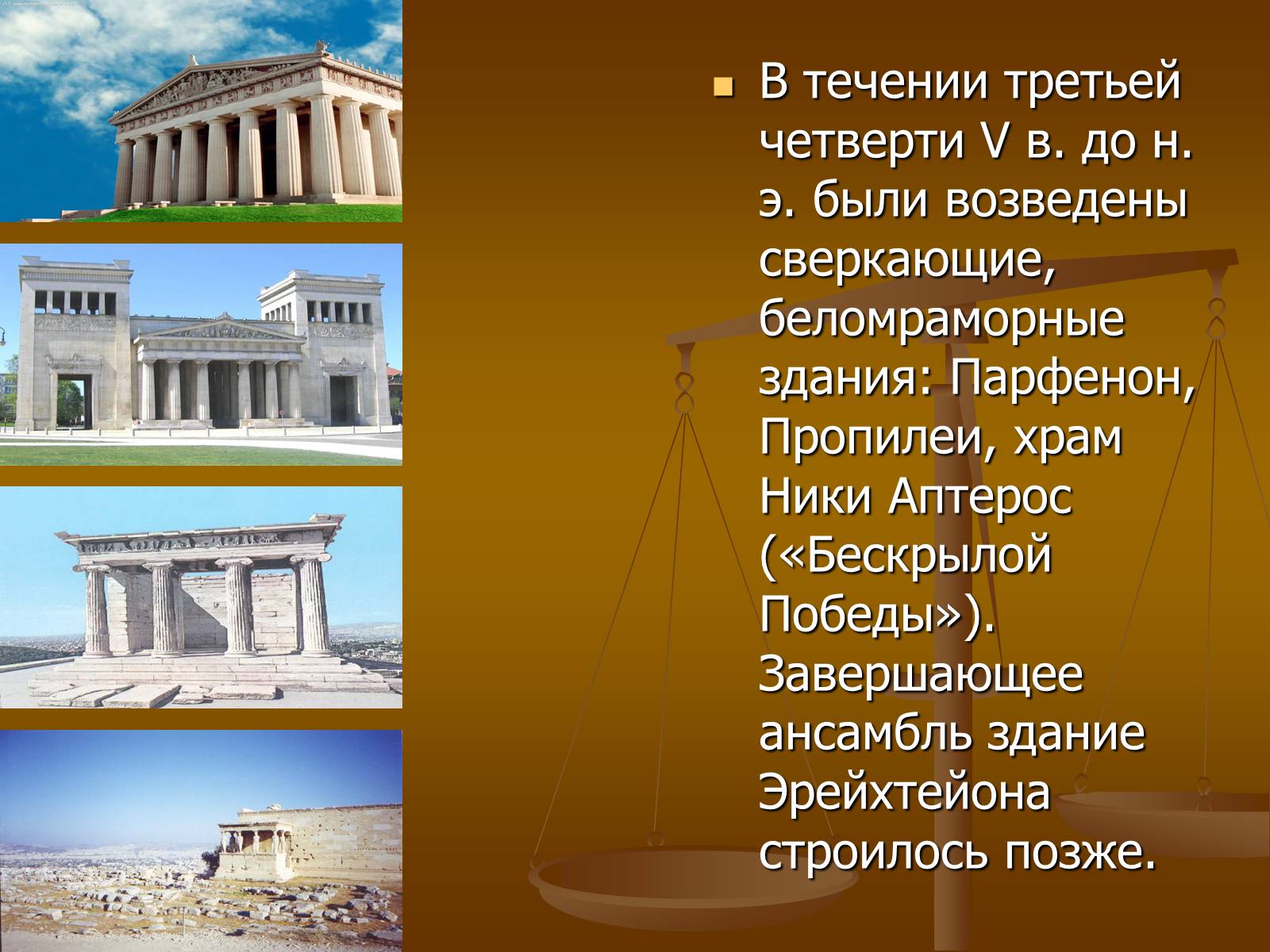 В течении третьей четверти V в. до н. э. были возведены сверкающие, беломраморные здания: Парфенон, Пропилеи, храм Ники Аптерос («Бескрылой Победы»). Завершающее ансамбль здание Эрейхтейона строилось позже.